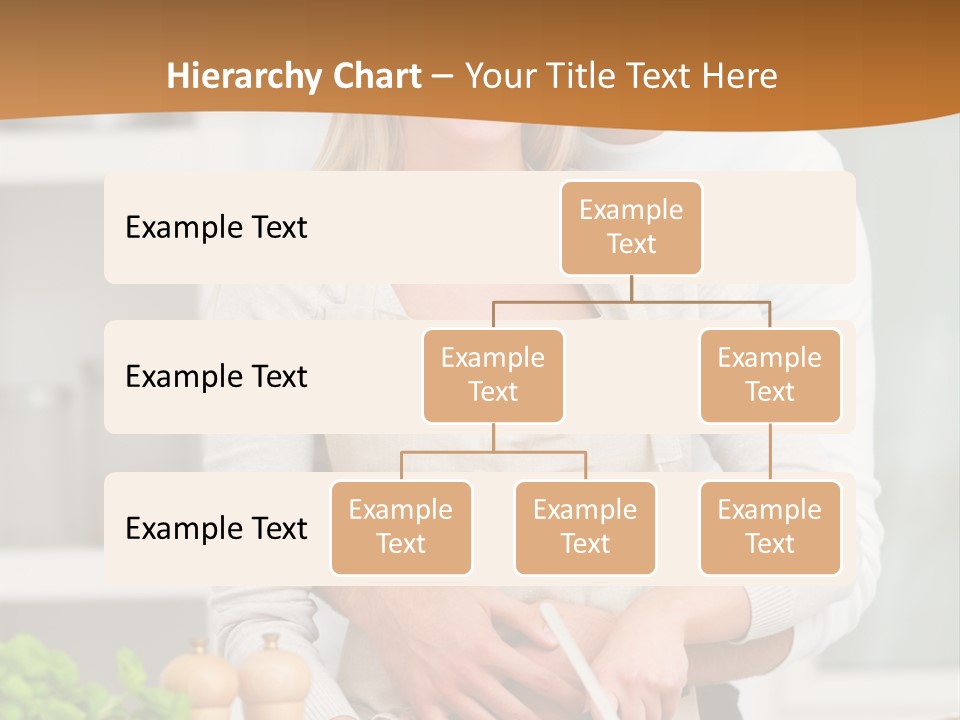 Hierarchy Chart – Your Title Text Here

Example Text

Example Text

Example Text

Example Text

Example Text

Example Text

Example Text

Example Text

Example Text